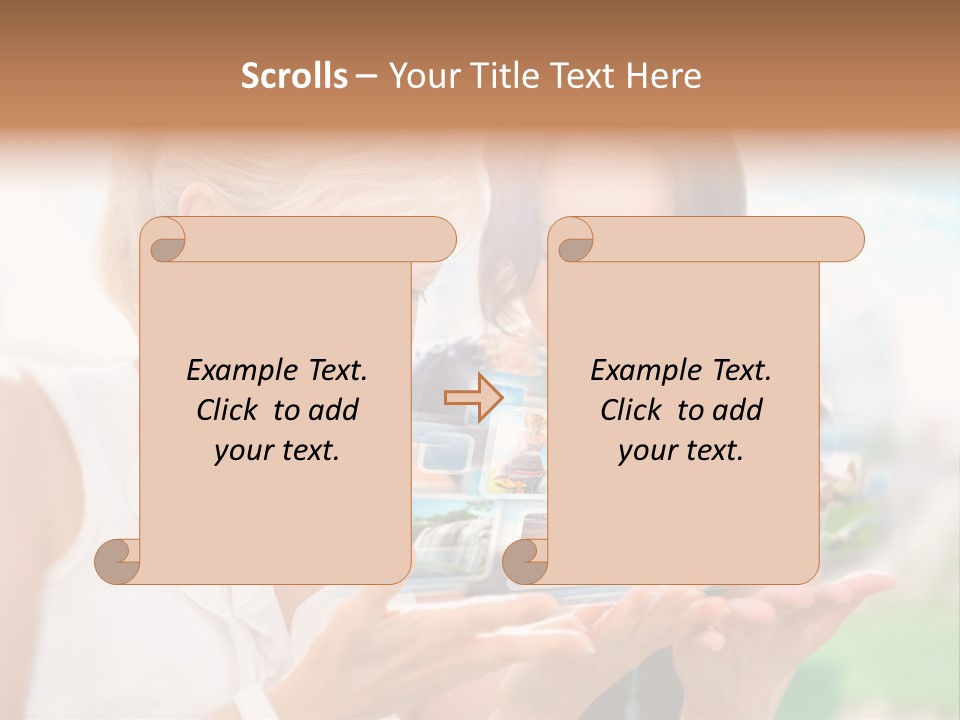 Scrolls – Your Title Text Here

Example Text.
Click to add
your text.

Example Text.
Click to add
your text.